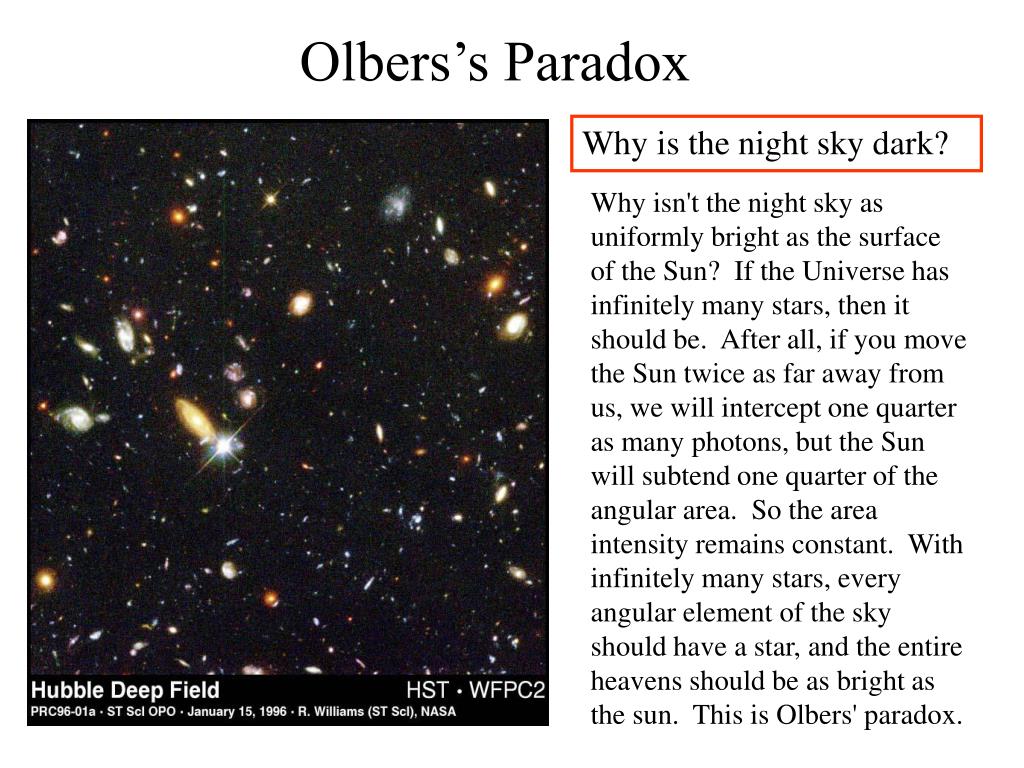 Olbers’s Paradox

Hubble Deep Field HST • WFPC2
PRC96-01a • ST ScI OPO • January 15, 1996 • R. Williams (ST ScI), NASA

Why is the night sky dark?

Why isn't the night sky as uniformly bright as the surface of the Sun? If the Universe has infinitely many stars, then it should be. After all, if you move the Sun twice as far away from us, we will intercept one quarter as many photons, but the Sun will subtend one quarter of the angular area. So the area intensity remains constant. With infinitely many stars, every angular element of the sky should have a star, and the entire heavens should be as bright as the sun. This is Olbers' paradox.